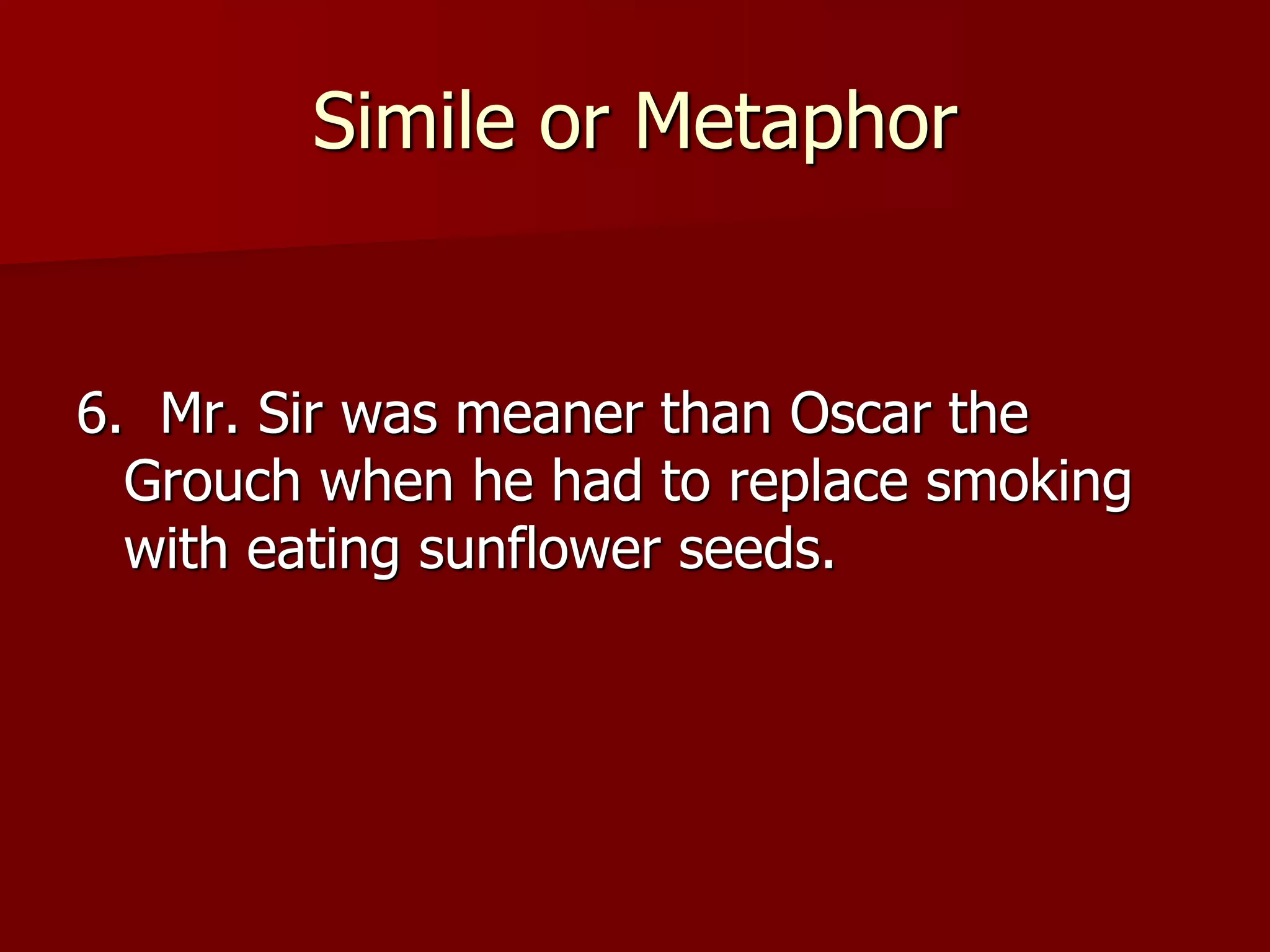 Simile or Metaphor

6. Mr. Sir was meaner than Oscar the Grouch when he had to replace smoking with eating sunflower seeds.